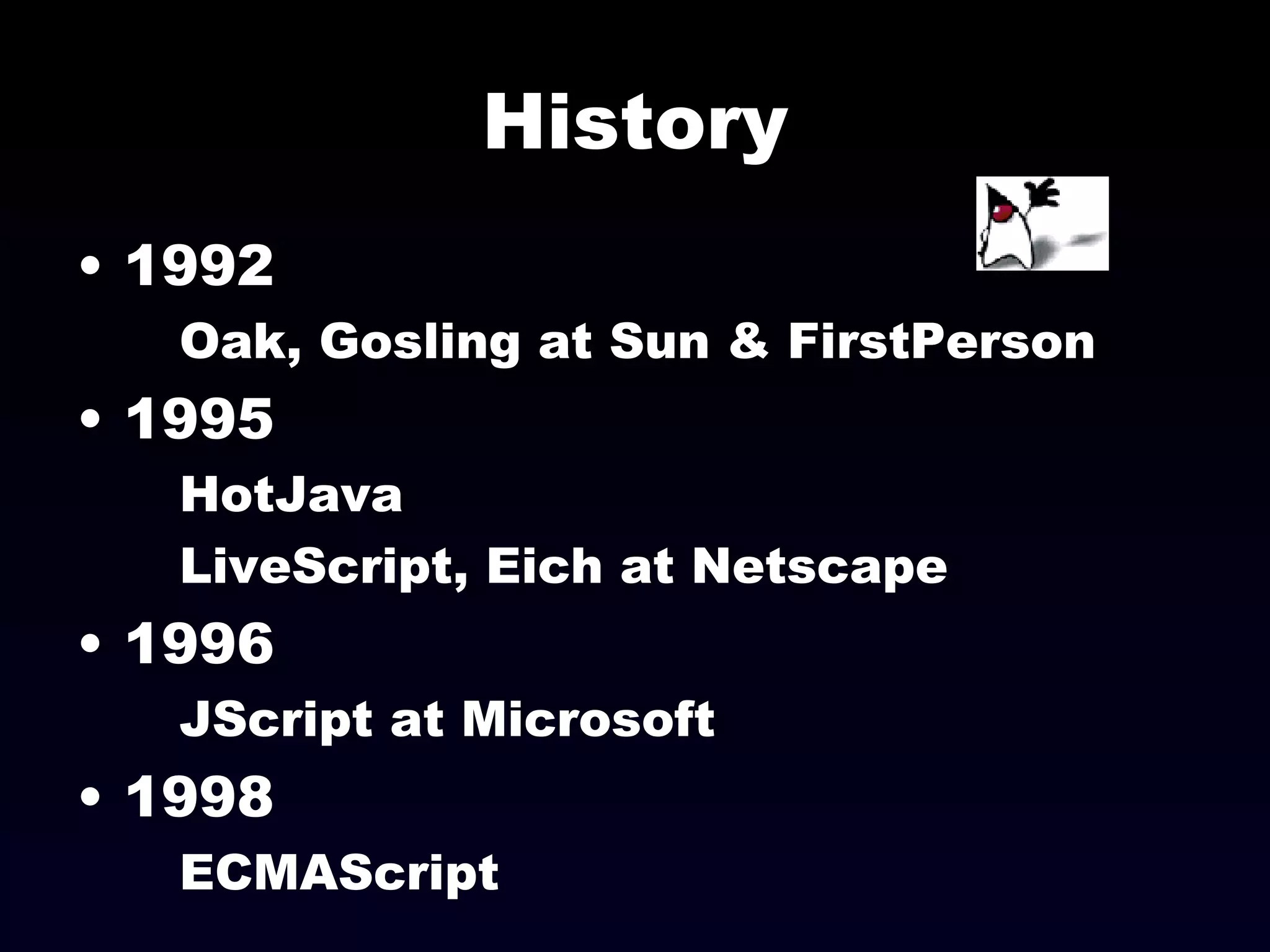 History

• 1992

Oak, Gosling at Sun & FirstPerson

• 1995

HotJava

LiveScript, Eich at Netscape

• 1996

JScript at Microsoft

• 1998

ECMAScript